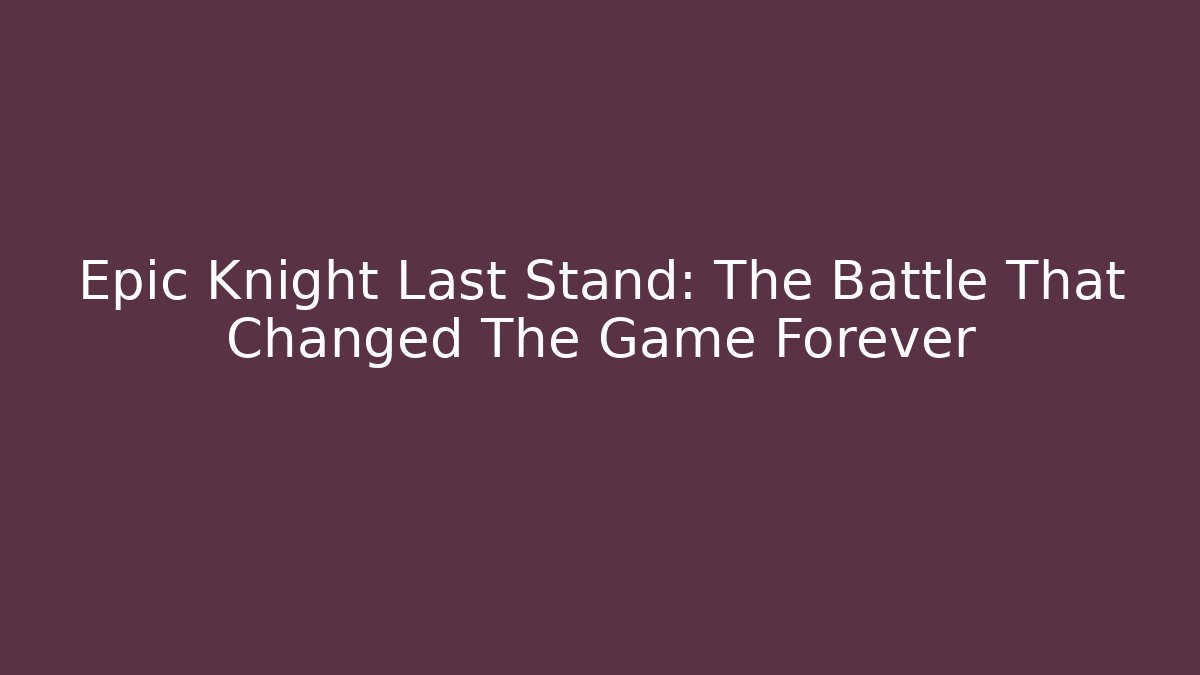 Epic Knight Last Stand: The Battle That Changed The Game Forever